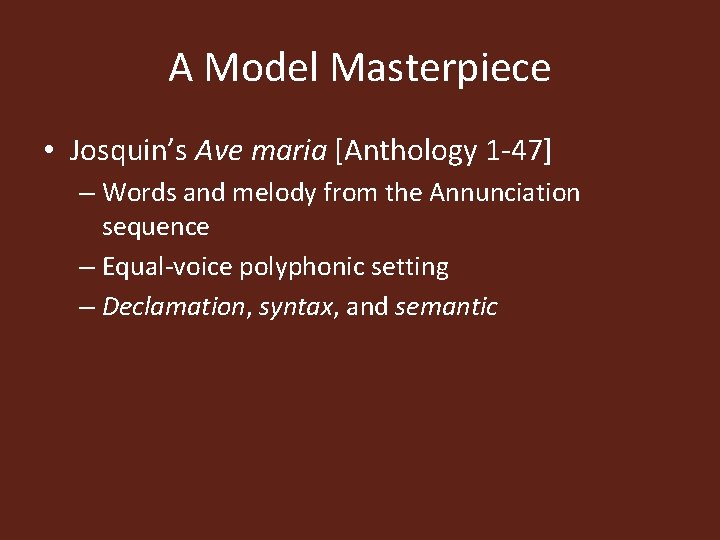 A Model Masterpiece

• Josquin's Ave maria [Anthology 1-47]
– Words and melody from the Annunciation sequence
– Equal-voice polyphonic setting
– Declamation, syntax, and semantic